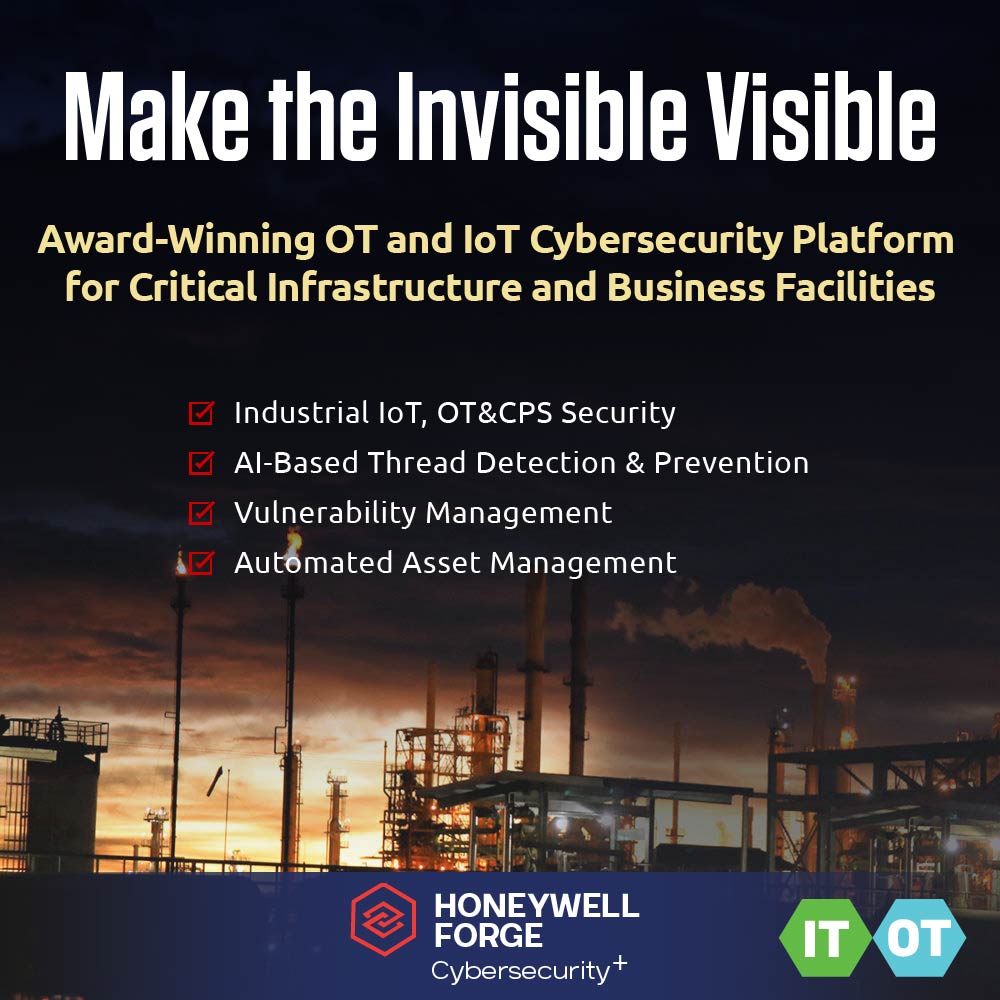 Make the Invisible Visible

Award-Winning OT and IoT Cybersecurity Platform for Critical Infrastructure and Business Facilities

Industrial IoT, OT&CPS Security
AI-Based Thread Detection & Prevention
Vulnerability Management
Automated Asset Management

HONEYWELL FORGE
Cybersecurity+

IT OT